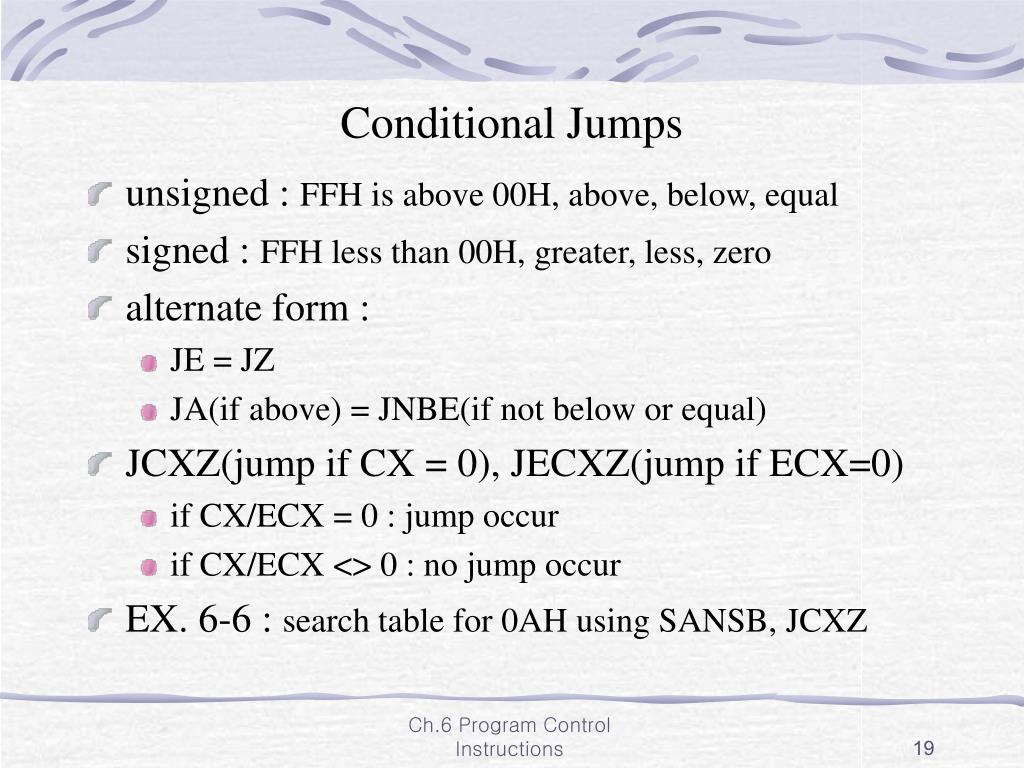 Conditional Jumps

unsigned : FFH is above 00H, above, below, equal

signed : FFH less than 00H, greater, less, zero

alternate form :

JE = JZ

JA(if above) = JNBE(if not below or equal)

JCXZ(jump if CX = 0), JECXZ(jump if ECX=0)

if CX/ECX = 0 : jump occur

if CX/ECX <> 0 : no jump occur

EX. 6-6 : search table for 0AH using SANSB, JCXZ

Ch.6 Program Control Instructions

19